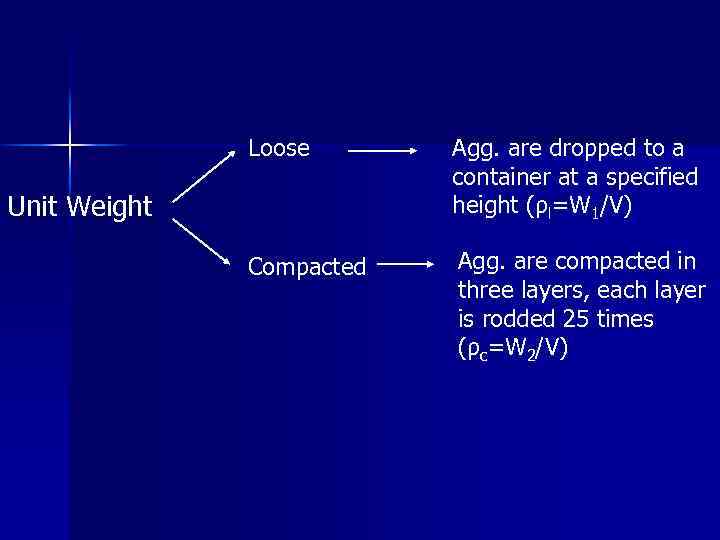 Unit Weight

Loose

Agg. are dropped to a container at a specified height ($\rho_l=W_1/V$)

Compacted

Agg. are compacted in three layers, each layer is rodded 25 times ($\rho_c=W_2/V$)